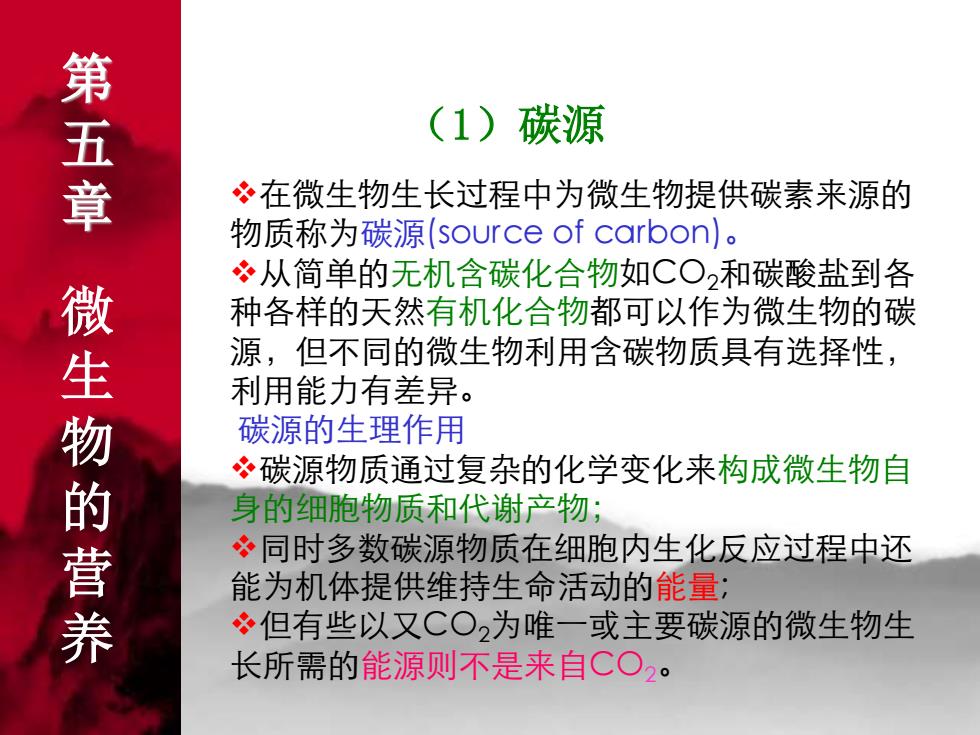 第五章 微生物的营养

（1）碳源

❖在微生物生长过程中为微生物提供碳素来源的物质称为碳源(source of carbon)。

❖从简单的无机含碳化合物如$CO_2$和碳酸盐到各种各样的天然有机化合物都可以作为微生物的碳源，但不同的微生物利用含碳物质具有选择性，利用能力有差异。

碳源的生理作用

❖碳源物质通过复杂的化学变化来构成微生物自身的细胞物质和代谢产物；

❖同时多数碳源物质在细胞内生化反应过程中还能为机体提供维持生命活动的能量；

❖但有些以又$CO_2$为唯一或主要碳源的微生物生长所需的能源则不是来自$CO_2$。